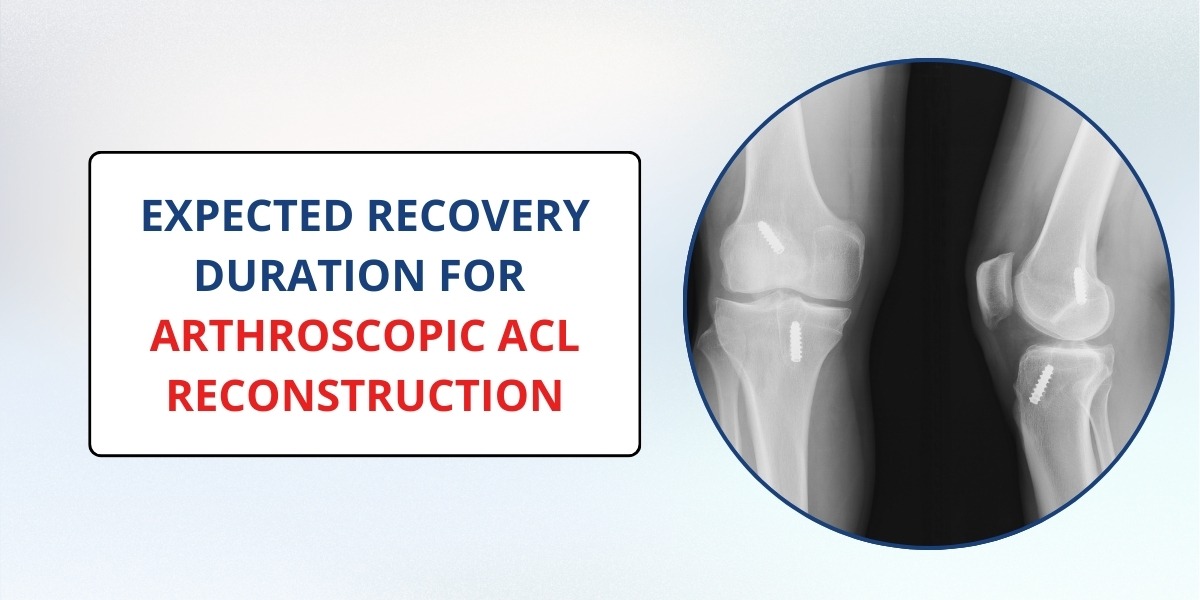 EXPECTED RECOVERY DURATION FOR ARTHROSCOPIC ACL RECONSTRUCTION